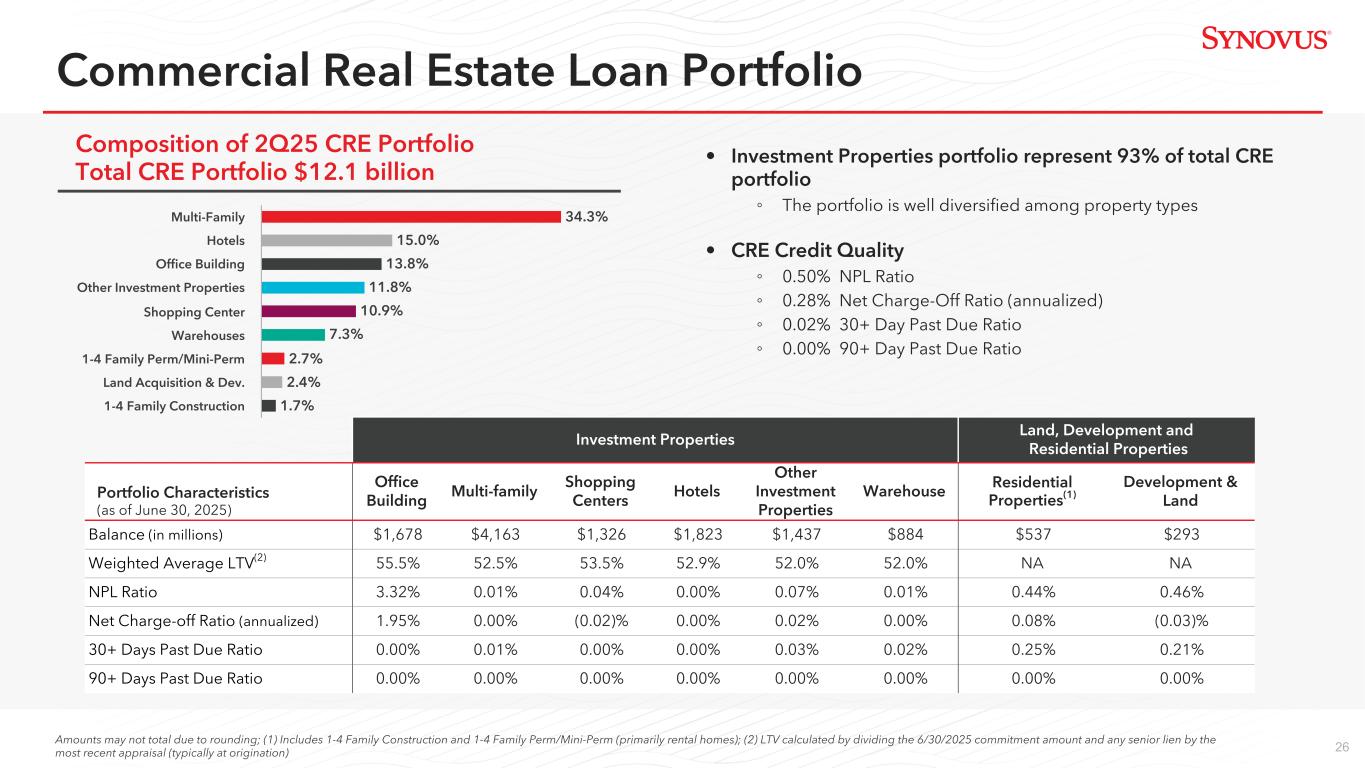 SYNOVUS®

Commercial Real Estate Loan Portfolio

Composition of 2Q25 CRE Portfolio
Total CRE Portfolio $12.1 billion

Multi-Family 34.3%
Hotels 15.0%
Office Building 13.8%
Other Investment Properties 11.8%
Shopping Center 10.9%
Warehouses 7.3%
1-4 Family Perm/Mini-Perm 2.7%
Land Acquisition & Dev. 2.4%
1-4 Family Construction 1.7%

• Investment Properties portfolio represent 93% of total CRE portfolio
◦ The portfolio is well diversified among property types

• CRE Credit Quality
◦ 0.50% NPL Ratio
◦ 0.28% Net Charge-Off Ratio (annualized)
◦ 0.02% 30+ Day Past Due Ratio
◦ 0.00% 90+ Day Past Due Ratio

| | Investment Properties | | | | | | Land, Development and Residential Properties | |
|---|---|---|---|---|---|---|---|---|
| Portfolio Characteristics (as of June 30, 2025) | Office Building | Multi-family | Shopping Centers | Hotels | Other Investment Properties | Warehouse | Residential Properties$^{(1)}$ | Development & Land |
| Balance (in millions) | $1,678 | $4,163 | $1,326 | $1,823 | $1,437 | $884 | $537 | $293 |
| Weighted Average LTV$^{(2)}$ | 55.5% | 52.5% | 53.5% | 52.9% | 52.0% | 52.0% | NA | NA |
| NPL Ratio | 3.32% | 0.01% | 0.04% | 0.00% | 0.07% | 0.01% | 0.44% | 0.46% |
| Net Charge-off Ratio (annualized) | 1.95% | 0.00% | (0.02)% | 0.00% | 0.02% | 0.00% | 0.08% | (0.03)% |
| 30+ Days Past Due Ratio | 0.00% | 0.01% | 0.00% | 0.00% | 0.03% | 0.02% | 0.25% | 0.21% |
| 90+ Days Past Due Ratio | 0.00% | 0.00% | 0.00% | 0.00% | 0.00% | 0.00% | 0.00% | 0.00% |

Amounts may not total due to rounding; (1) Includes 1-4 Family Construction and 1-4 Family Perm/Mini-Perm (primarily rental homes); (2) LTV calculated by dividing the 6/30/2025 commitment amount and any senior lien by the most recent appraisal (typically at origination)

26